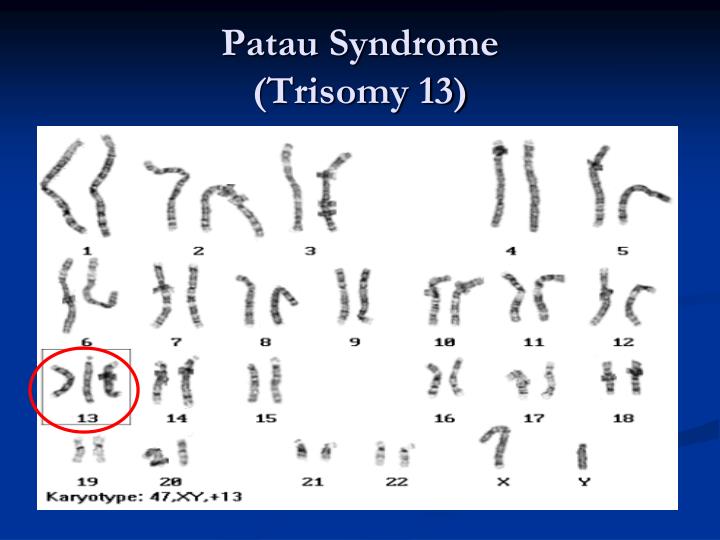 Patau Syndrome
(Trisomy 13)

1 2 3 4 5
6 7 8 9 10 11 12
13 14 15 16 17 18
19 20 21 22 X Y
Karyotype: 47,XY,+13